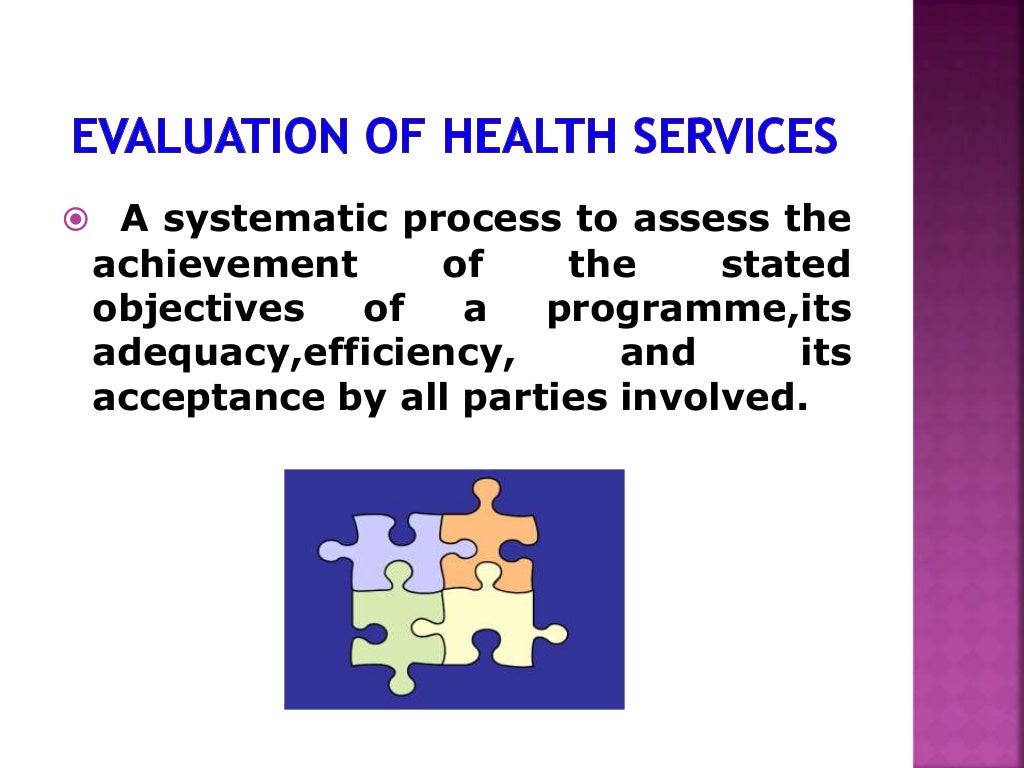 EVALUATION OF HEALTH SERVICES

A systematic process to assess the achievement of the stated objectives of a programme,its adequacy,efficiency, and its acceptance by all parties involved.